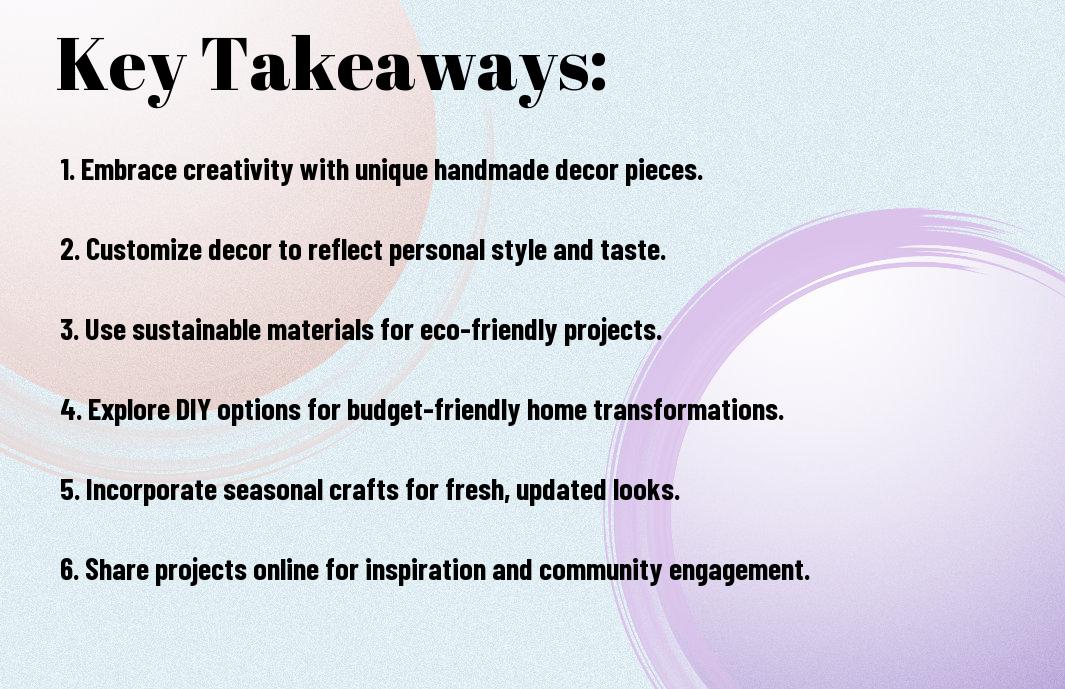 Key Takeaways:

1. Embrace creativity with unique handmade decor pieces.

2. Customize decor to reflect personal style and taste.

3. Use sustainable materials for eco-friendly projects.

4. Explore DIY options for budget-friendly home transformations.

5. Incorporate seasonal crafts for fresh, updated looks.

6. Share projects online for inspiration and community engagement.